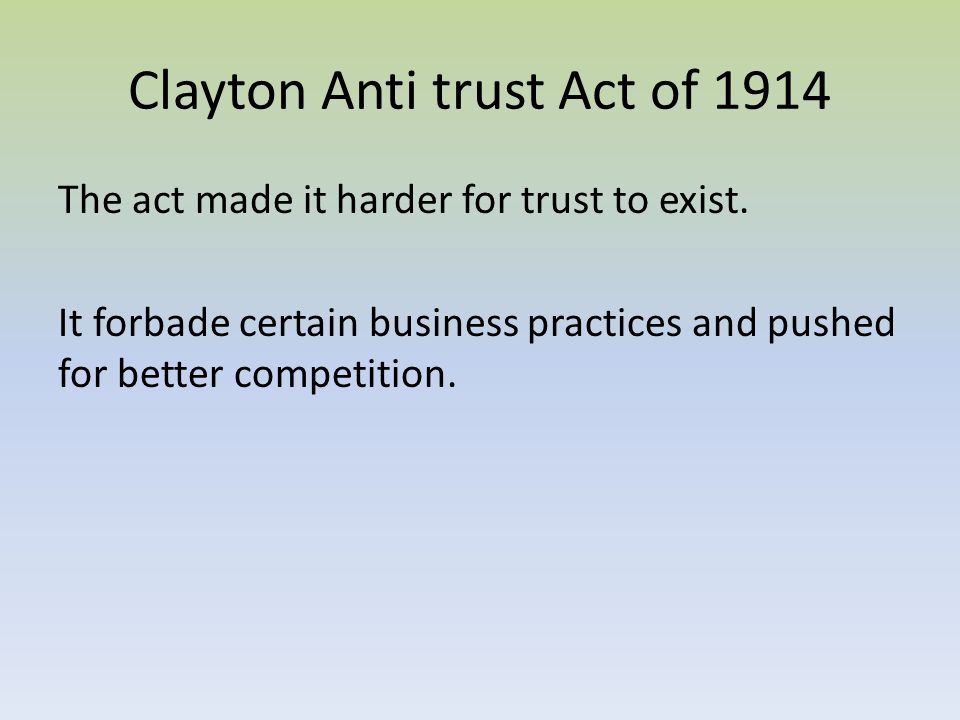 Clayton Anti trust Act of 1914

The act made it harder for trust to exist.

It forbade certain business practices and pushed for better competition.